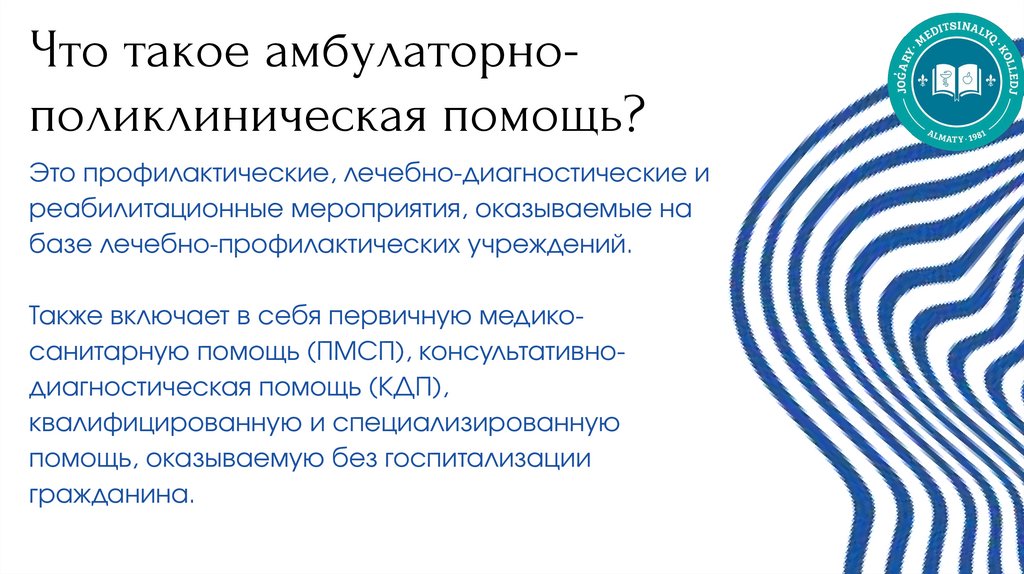 Что такое амбулаторно-поликлиническая помощь?

Это профилактические, лечебно-диагностические и реабилитационные мероприятия, оказываемые на базе лечебно-профилактических учреждений.

Также включает в себя первичную медико-санитарную помощь (ПМСП), консультативно-диагностическая помощь (КДП), квалифицированную и специализированную помощь, оказываемую без госпитализации гражданина.

JOĞARY · MEDITSINALYQ · KOLLEDJ
ALMATY · 1981